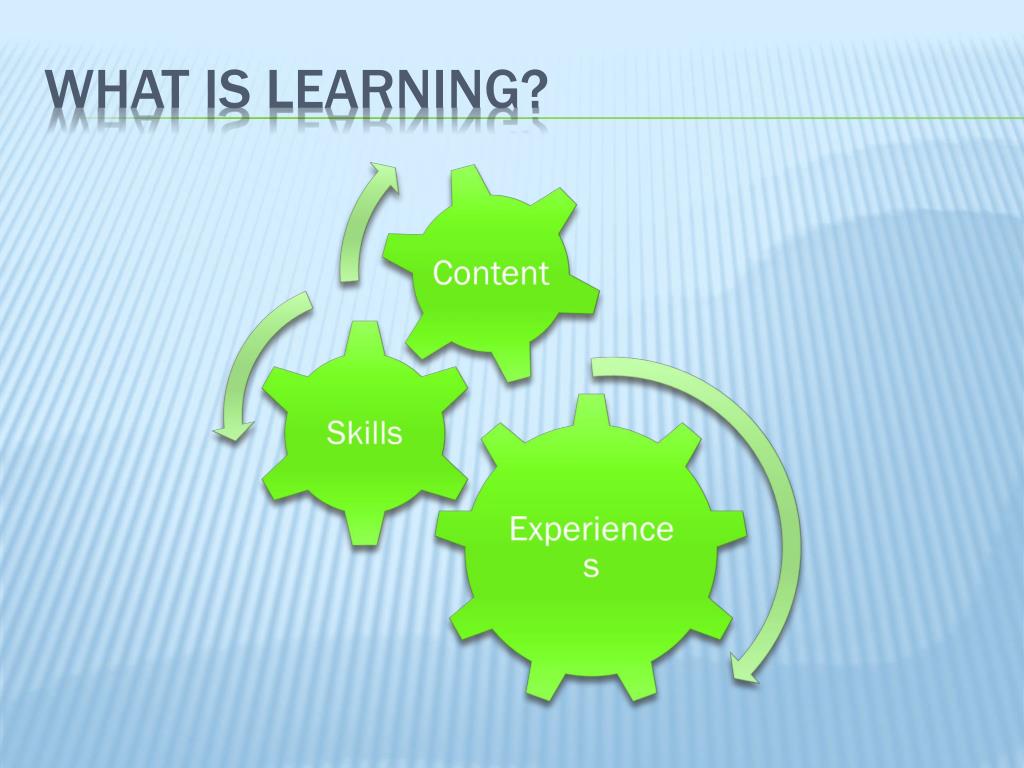 WHAT IS LEARNING?

Content

Skills

Experiences